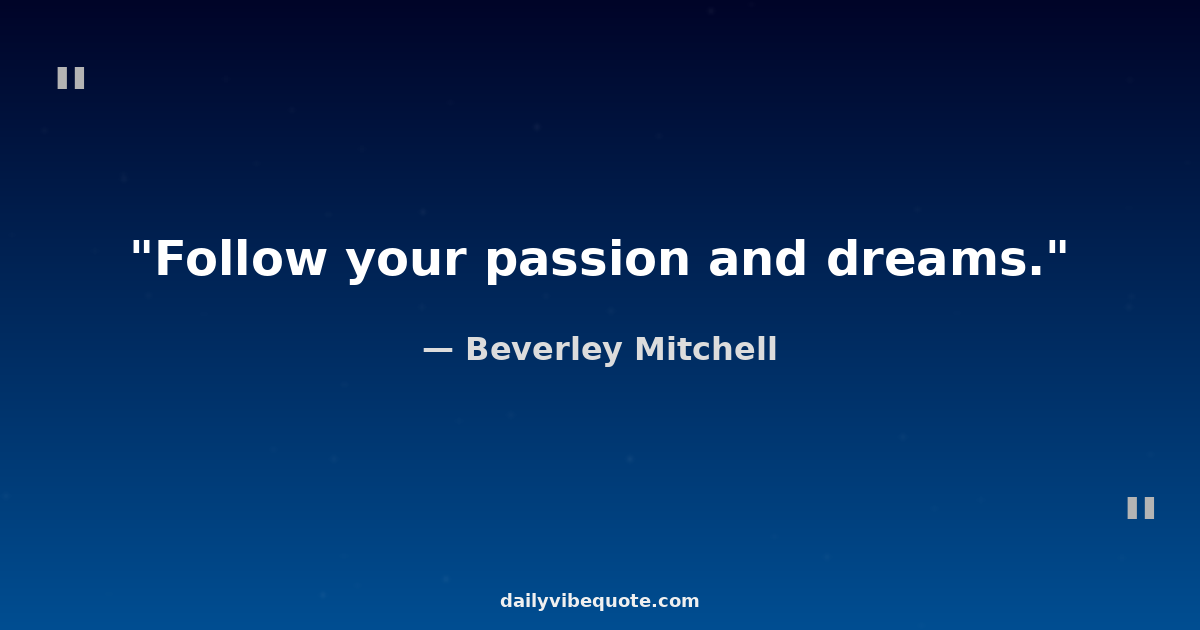 "

"Follow your passion and dreams."

— Beverley Mitchell

"

dailyvibequote.com